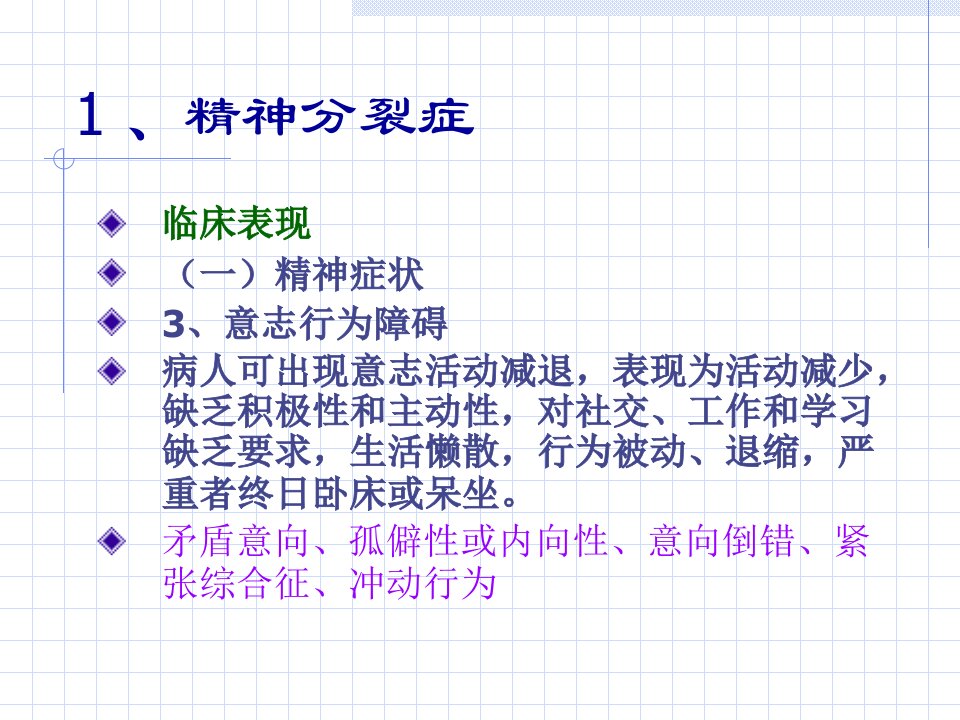 1、精神分裂症

临床表现

（一）精神症状

3、意志行为障碍

病人可出现意志活动减退，表现为活动减少，缺乏积极性和主动性，对社交、工作和学习缺乏要求，生活懒散，行为被动、退缩，严重者终日卧床或呆坐。

矛盾意向、孤僻性或内向性、意向倒错、紧张综合征、冲动行为